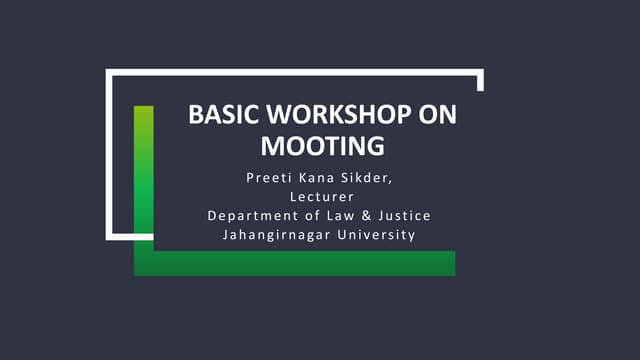 BASIC WORKSHOP ON MOOTING

Preeti Kana Sikder,
Lecturer
Department of Law & Justice
Jahangirnagar University